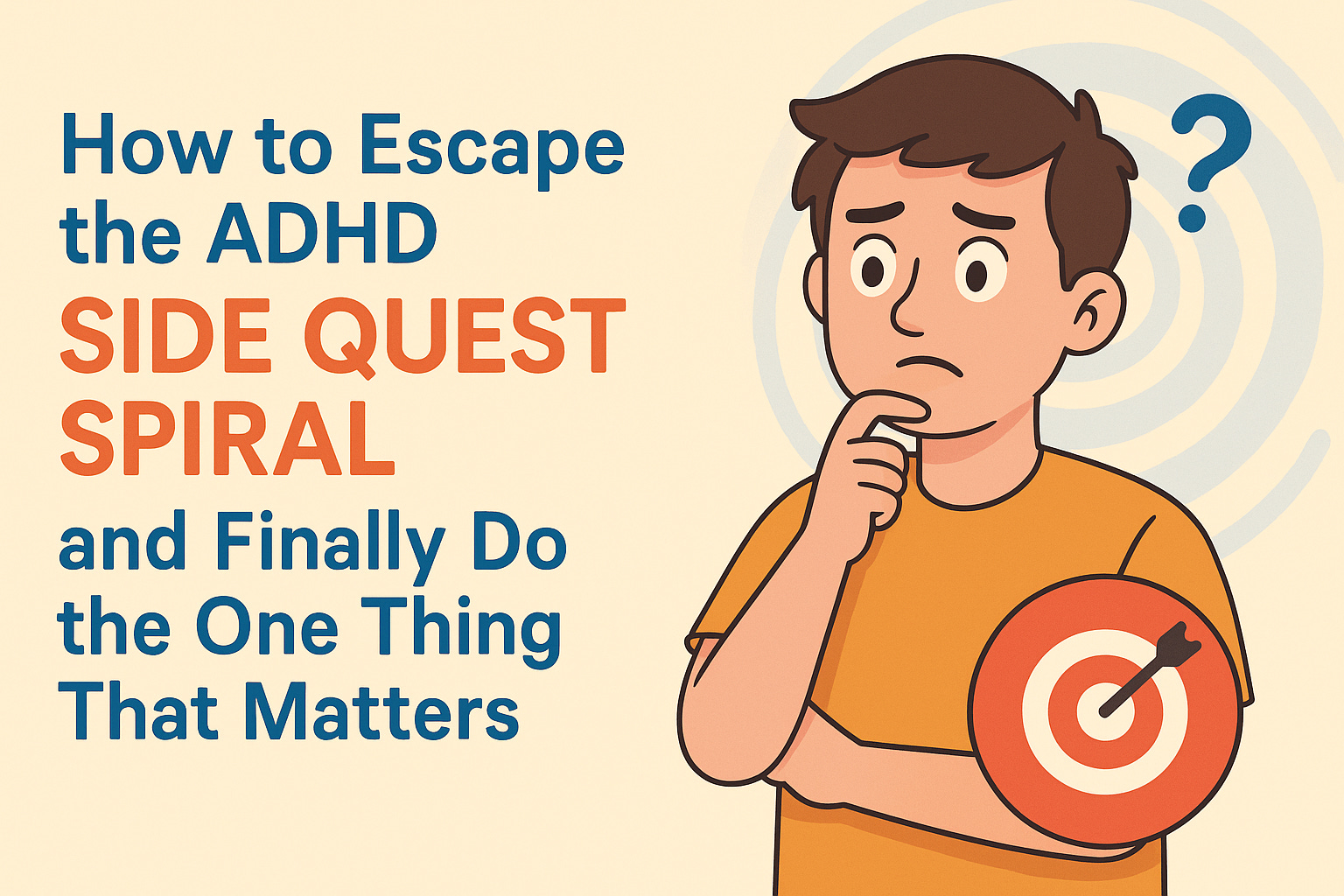 How to Escape the ADHD SIDE QUEST SPIRAL and Finally Do the One Thing That Matters

?